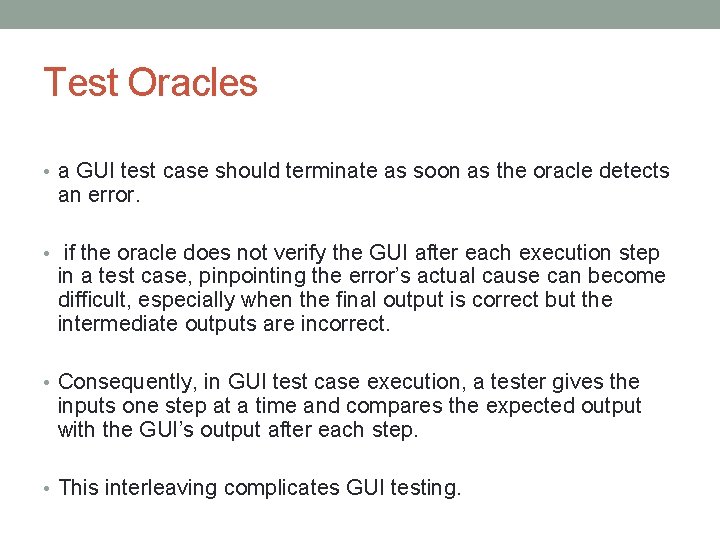 Test Oracles

• a GUI test case should terminate as soon as the oracle detects an error.

• if the oracle does not verify the GUI after each execution step in a test case, pinpointing the error's actual cause can become difficult, especially when the final output is correct but the intermediate outputs are incorrect.

• Consequently, in GUI test case execution, a tester gives the inputs one step at a time and compares the expected output with the GUI's output after each step.

• This interleaving complicates GUI testing.